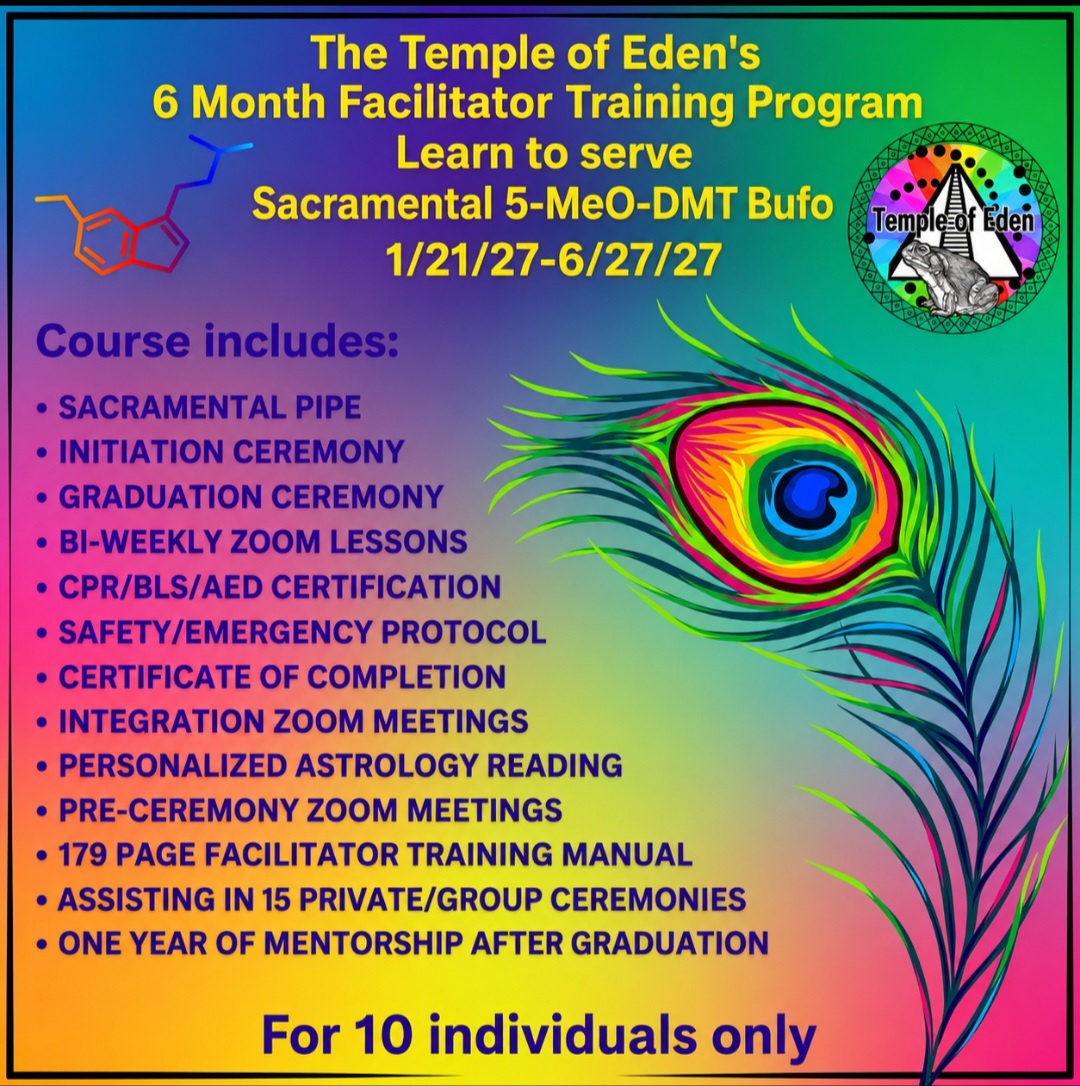 The Temple of Eden's
6 Month Facilitator Training Program
Learn to serve
Sacramental 5-MeO-DMT Bufo
1/21/27-6/27/27

Temple of Eden

Course includes:

• SACRAMENTAL PIPE
• INITIATION CEREMONY
• GRADUATION CEREMONY
• BI-WEEKLY ZOOM LESSONS
• CPR/BLS/AED CERTIFICATION
• SAFETY/EMERGENCY PROTOCOL
• CERTIFICATE OF COMPLETION
• INTEGRATION ZOOM MEETINGS
• PERSONALIZED ASTROLOGY READING
• PRE-CEREMONY ZOOM MEETINGS
• 179 PAGE FACILITATOR TRAINING MANUAL
• ASSISTING IN 15 PRIVATE/GROUP CEREMONIES
• ONE YEAR OF MENTORSHIP AFTER GRADUATION

For 10 individuals only